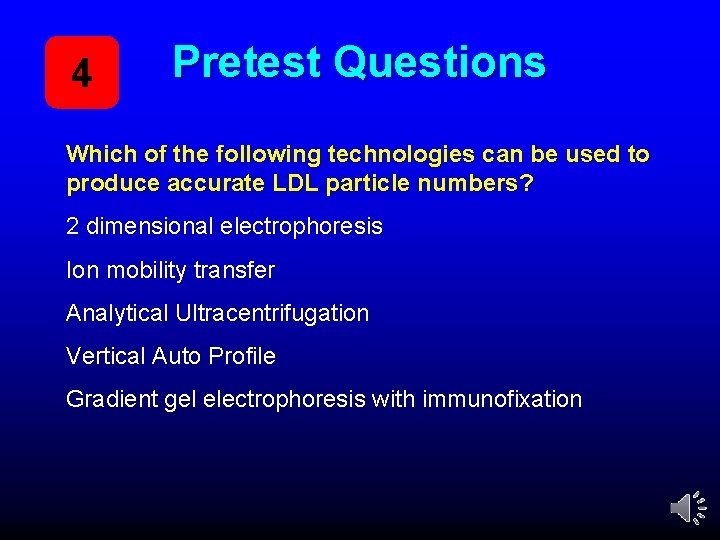 4

Pretest Questions

Which of the following technologies can be used to produce accurate LDL particle numbers?

2 dimensional electrophoresis

Ion mobility transfer

Analytical Ultracentrifugation

Vertical Auto Profile

Gradient gel electrophoresis with immunofixation